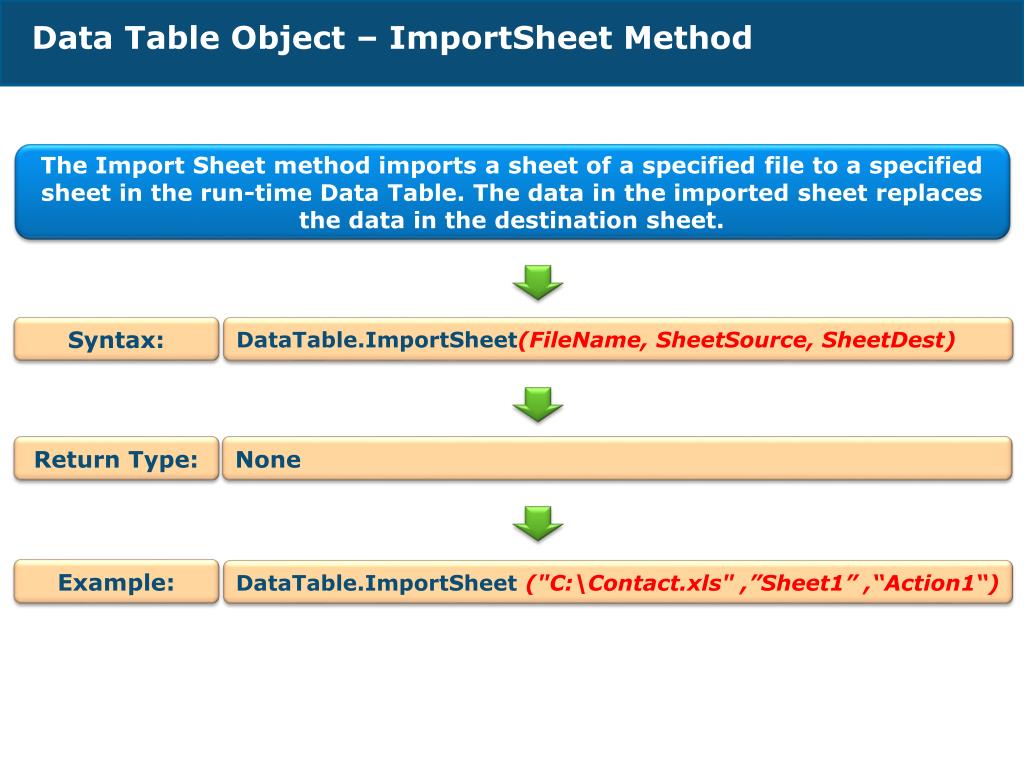 Data Table Object – ImportSheet Method

The Import Sheet method imports a sheet of a specified file to a specified sheet in the run-time Data Table. The data in the imported sheet replaces the data in the destination sheet.

Syntax:

DataTable.ImportSheet(FileName, SheetSource, SheetDest)

Return Type:

None

Example:

DataTable.ImportSheet ("C:\Contact.xls" ,”Sheet1” ,“Action1“)